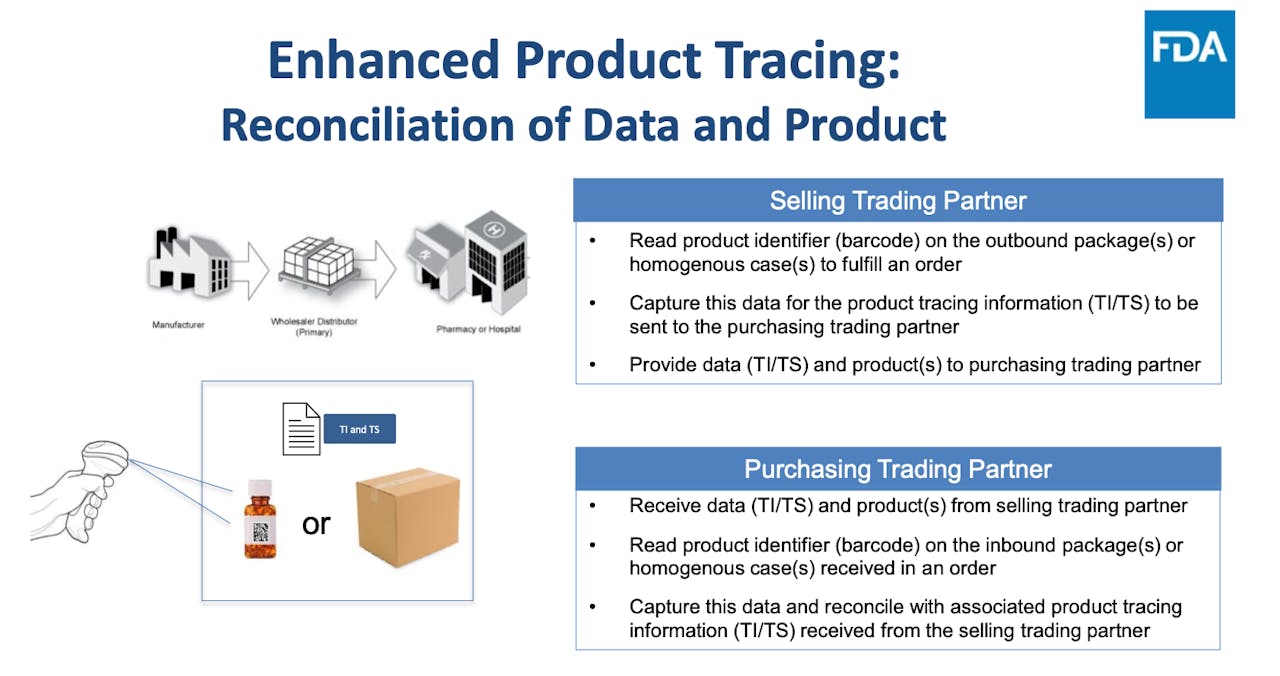 Enhanced Product Tracing:
Reconciliation of Data and Product

FDA

Manufacturer

Wholesaler Distributor (Primary)

Pharmacy or Hospital

TI and TS

or

Selling Trading Partner

• Read product identifier (barcode) on the outbound package(s) or homogenous case(s) to fulfill an order

• Capture this data for the product tracing information (TI/TS) to be sent to the purchasing trading partner

• Provide data (TI/TS) and product(s) to purchasing trading partner

Purchasing Trading Partner

• Receive data (TI/TS) and product(s) from selling trading partner

• Read product identifier (barcode) on the inbound package(s) or homogenous case(s) received in an order

• Capture this data and reconcile with associated product tracing information (TI/TS) received from the selling trading partner